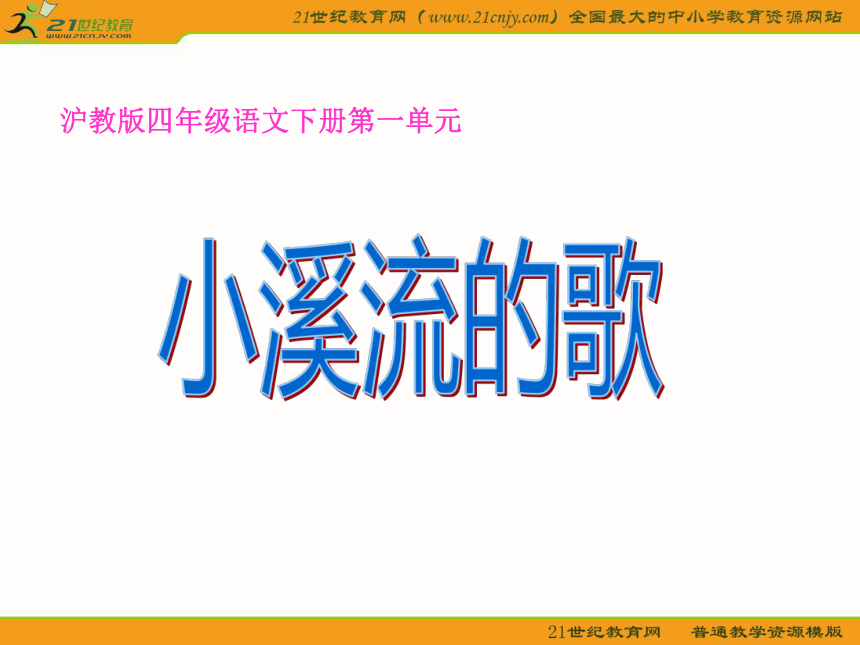 21世纪教育
www.21cnjy.com

21世纪教育网（www.21cnjy.com）全国最大的中小学教育资源网站

沪教版四年级语文下册第一单元

小溪流的歌

21世纪教育网　普通教学资源模版